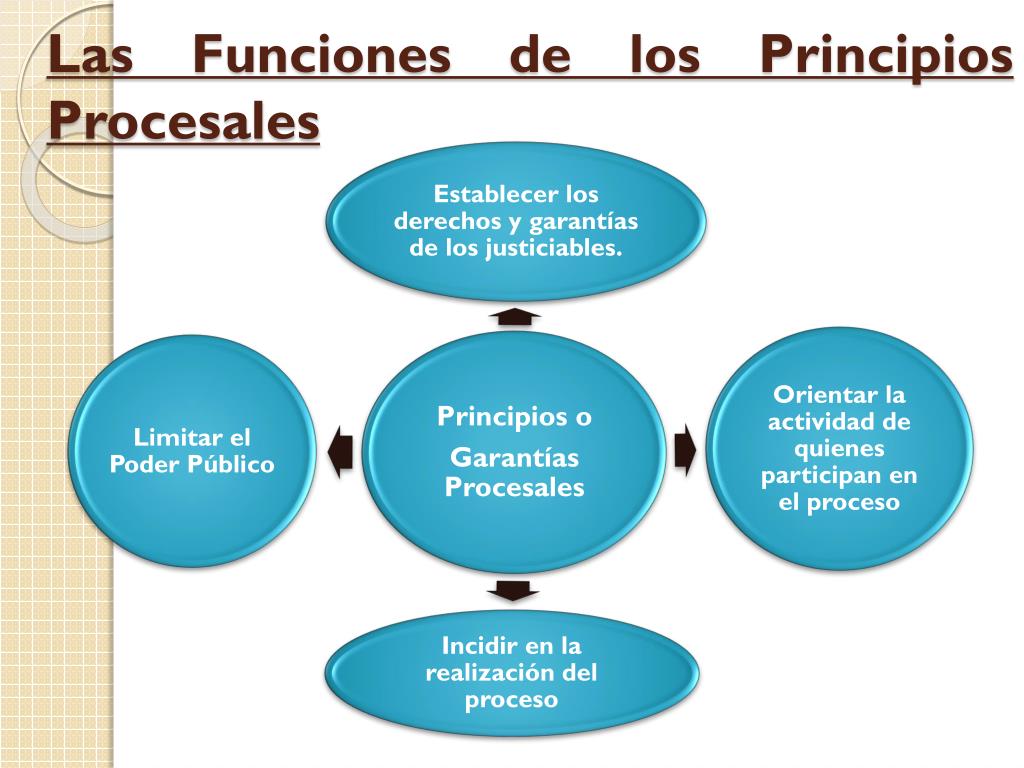 Las Funciones de los Principios Procesales

Establecer los derechos y garantías de los justiciables.

Limitar el Poder Público

Principios o

Garantías Procesales

Orientar la actividad de quienes participan en el proceso

Incidir en la realización del proceso